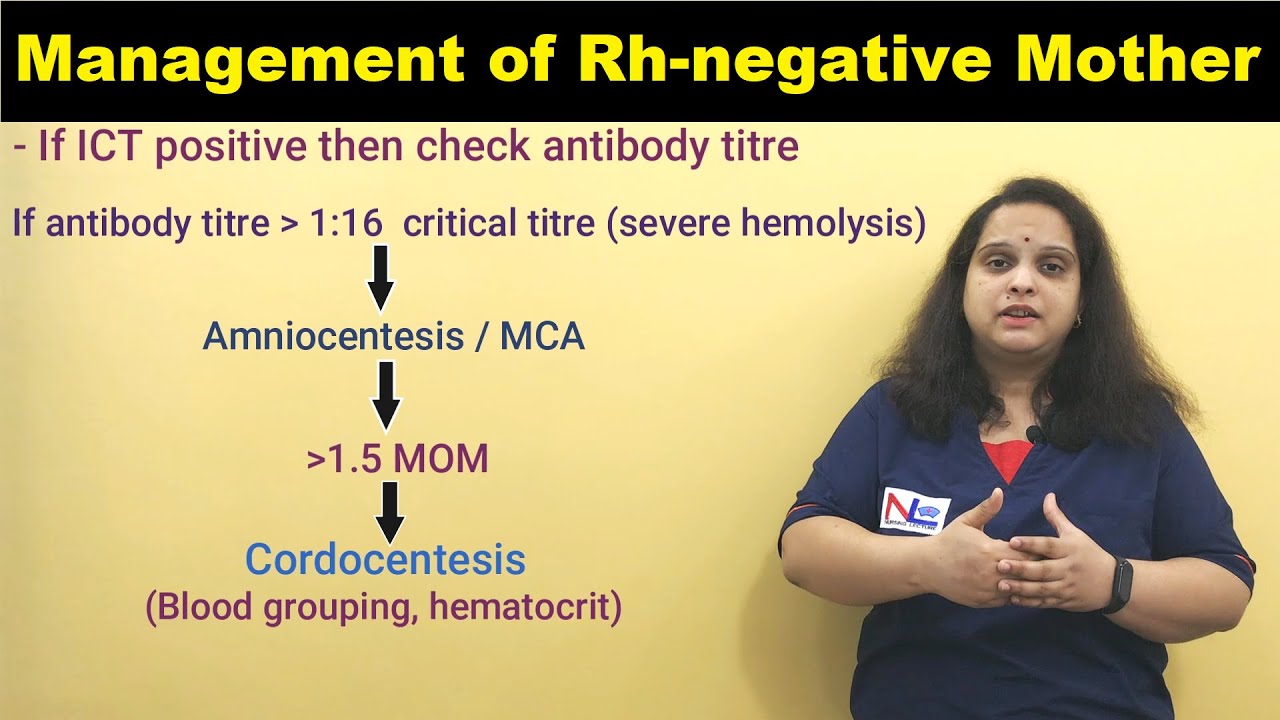 Management of Rh-negative Mother

- If ICT positive then check antibody titre

If antibody titre > 1:16 critical titre (severe hemolysis)

Amniocentesis / MCA

>1.5 MOM

Cordocentesis
(Blood grouping, hematocrit)

NL
NURSING LECTURE